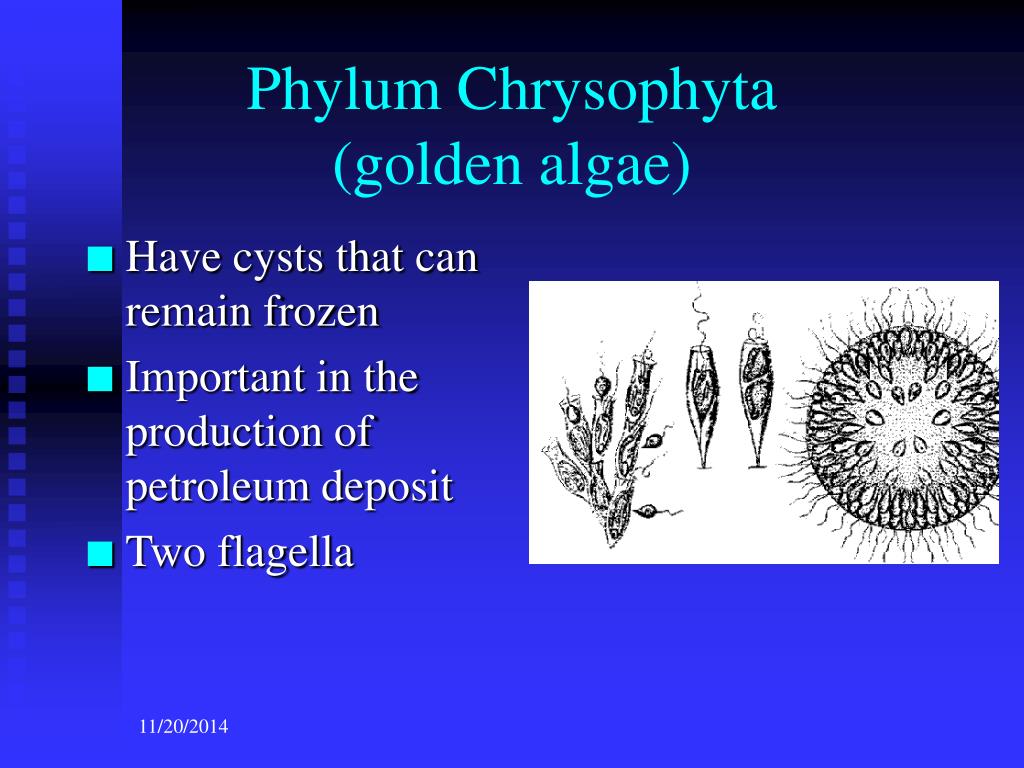 Phylum Chrysophyta
(golden algae)

Have cysts that can remain frozen

Important in the production of petroleum deposit

Two flagella

11/20/2014